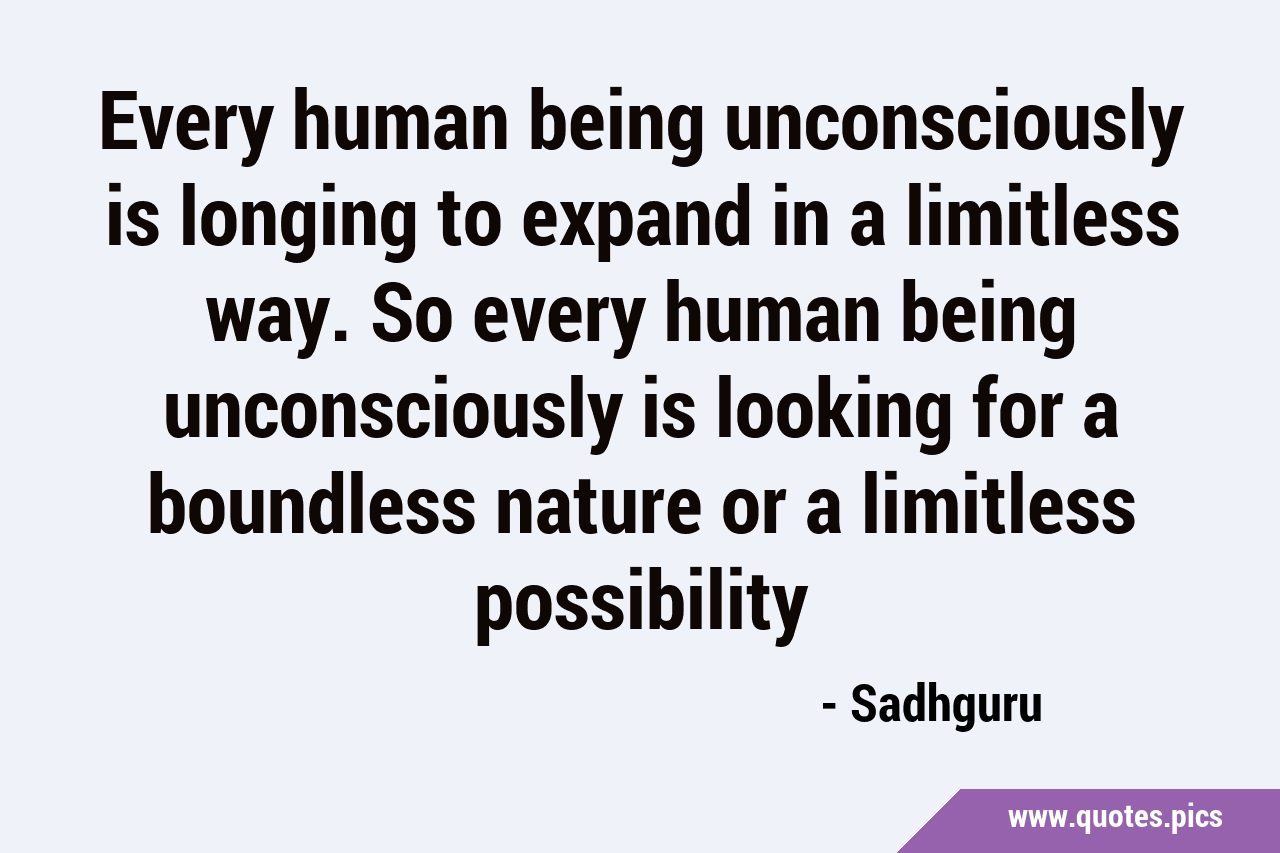 Every human being unconsciously is longing to expand in a limitless way. So every human being unconsciously is looking for a boundless nature or a limitless possibility

- Sadhguru

www.quotes.pics